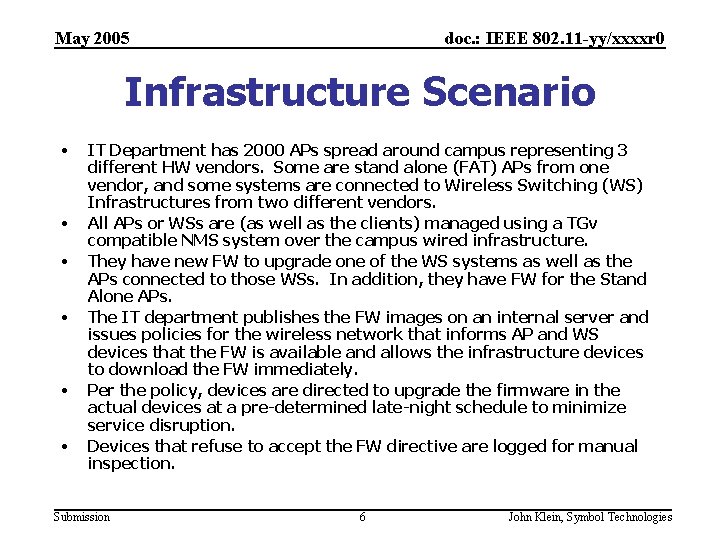 May 2005

doc.: IEEE 802.11-yy/xxxxr0

Infrastructure Scenario

• IT Department has 2000 APs spread around campus representing 3 different HW vendors. Some are stand alone (FAT) APs from one vendor, and some systems are connected to Wireless Switching (WS) Infrastructures from two different vendors.
• All APs or WSs are (as well as the clients) managed using a TGv compatible NMS system over the campus wired infrastructure.
• They have new FW to upgrade one of the WS systems as well as the APs connected to those WSs. In addition, they have FW for the Stand Alone APs.
• The IT department publishes the FW images on an internal server and issues policies for the wireless network that informs AP and WS devices that the FW is available and allows the infrastructure devices to download the FW immediately.
• Per the policy, devices are directed to upgrade the firmware in the actual devices at a pre-determined late-night schedule to minimize service disruption.
• Devices that refuse to accept the FW directive are logged for manual inspection.

Submission

6

John Klein, Symbol Technologies